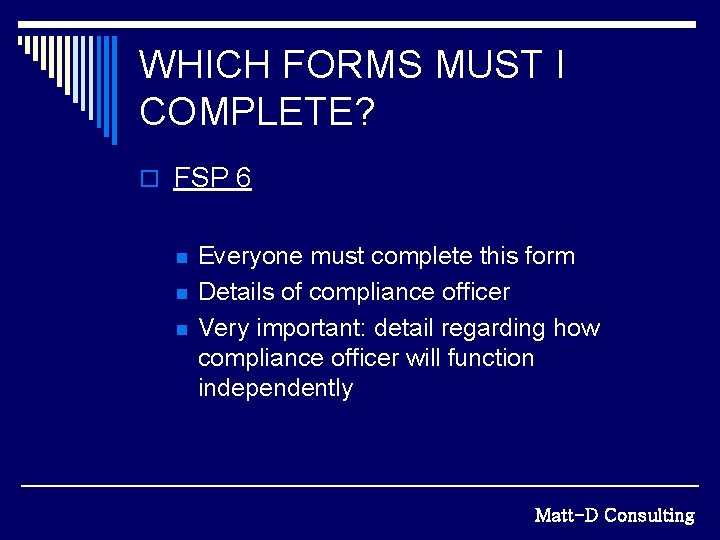 WHICH FORMS MUST I COMPLETE?

FSP 6

Everyone must complete this form
Details of compliance officer
Very important: detail regarding how compliance officer will function independently

Matt-D Consulting